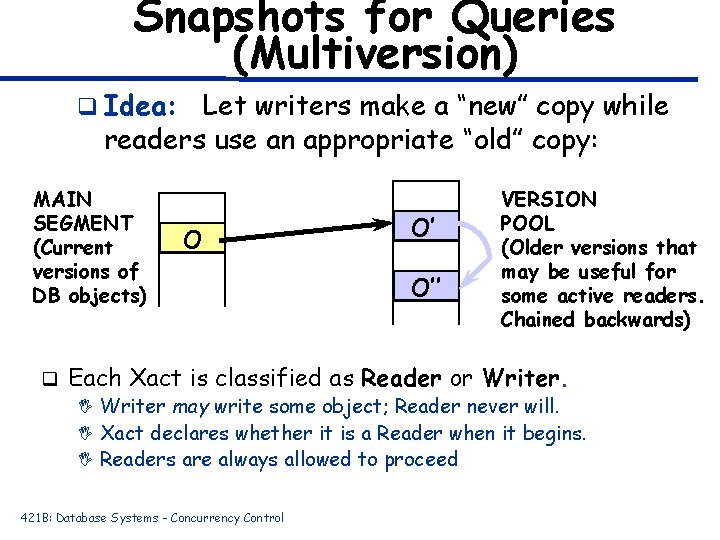 Snapshots for Queries (Multiversion)

❑ Idea: Let writers make a "new" copy while readers use an appropriate "old" copy:

MAIN SEGMENT (Current versions of DB objects)

O

O'

O''

VERSION POOL (Older versions that may be useful for some active readers. Chained backwards)

❑ Each Xact is classified as Reader or Writer.

Writer may write some object; Reader never will.

Xact declares whether it is a Reader when it begins.

Readers are always allowed to proceed

421B: Database Systems - Concurrency Control